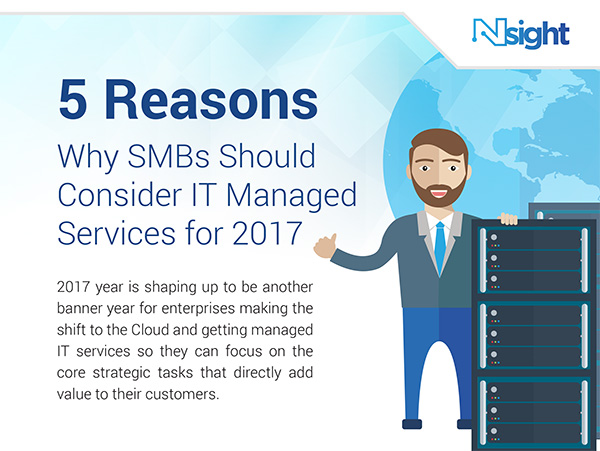 Nsight

5 Reasons

Why SMBs Should Consider IT Managed Services for 2017

2017 year is shaping up to be another banner year for enterprises making the shift to the Cloud and getting managed IT services so they can focus on the core strategic tasks that directly add value to their customers.